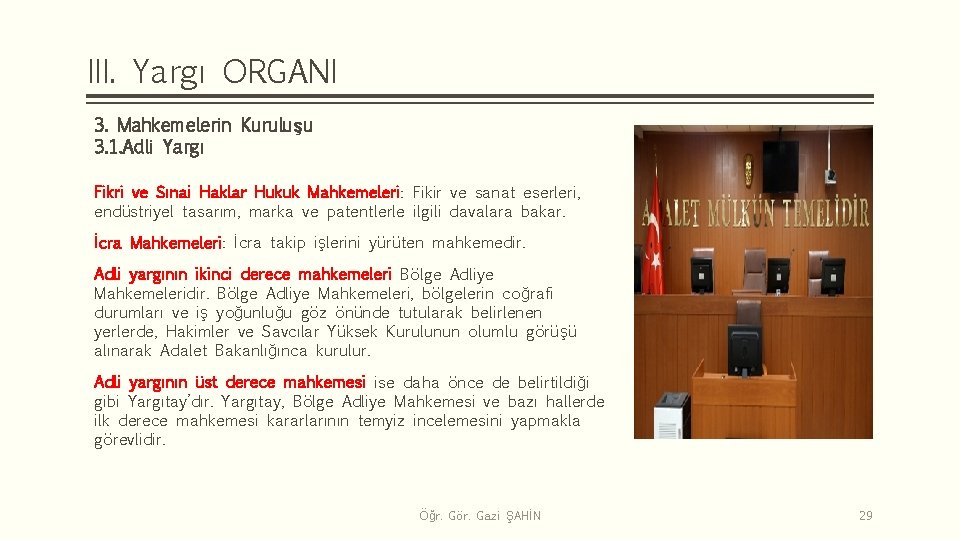 III. Yargı ORGANI

3. Mahkemelerin Kuruluşu
3.1.Adli Yargı

Fikri ve Sınai Haklar Hukuk Mahkemeleri: Fikir ve sanat eserleri, endüstriyel tasarım, marka ve patentlerle ilgili davalara bakar.

İcra Mahkemeleri: İcra takip işlerini yürüten mahkemedir.

Adli yargının ikinci derece mahkemeleri Bölge Adliye Mahkemeleridir. Bölge Adliye Mahkemeleri, bölgelerin coğrafi durumları ve iş yoğunluğu göz önünde tutularak belirlenen yerlerde, Hakimler ve Savcılar Yüksek Kurulunun olumlu görüşü alınarak Adalet Bakanlığınca kurulur.

Adli yargının üst derece mahkemesi ise daha önce de belirtildiği gibi Yargıtay'dır. Yargıtay, Bölge Adliye Mahkemesi ve bazı hallerde ilk derece mahkemesi kararlarının temyiz incelemesini yapmakla görevlidir.

ADALET MÜLKÜN TEMELİDİR

Öğr. Gör. Gazi ŞAHİN

29